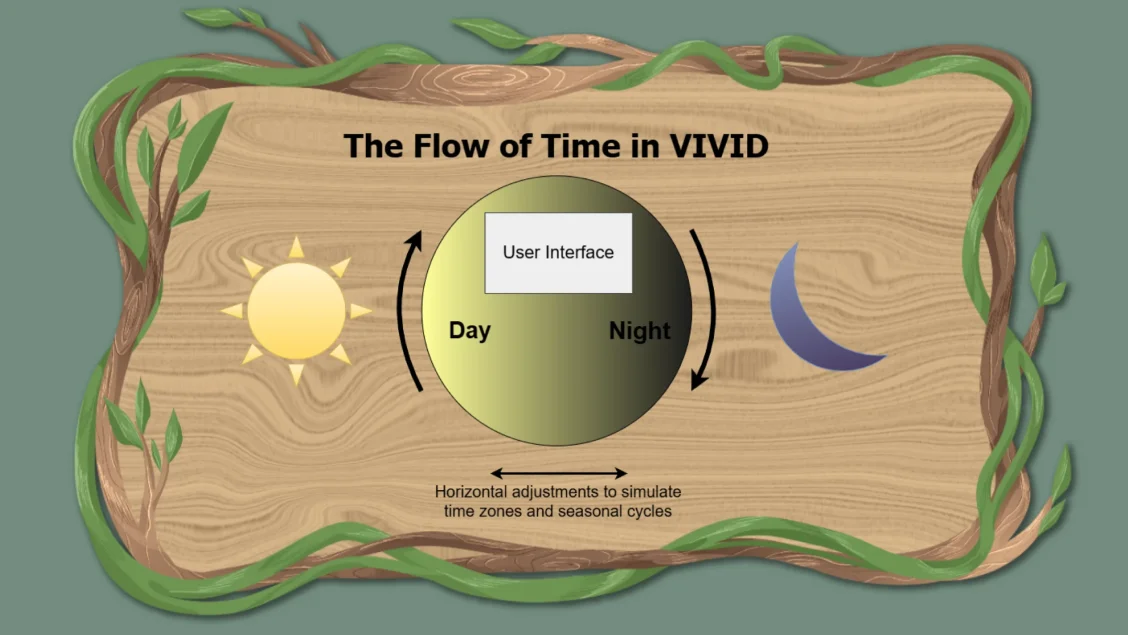 The Flow of Time in VIVID

User Interface

Day

Night

Horizontal adjustments to simulate time zones and seasonal cycles